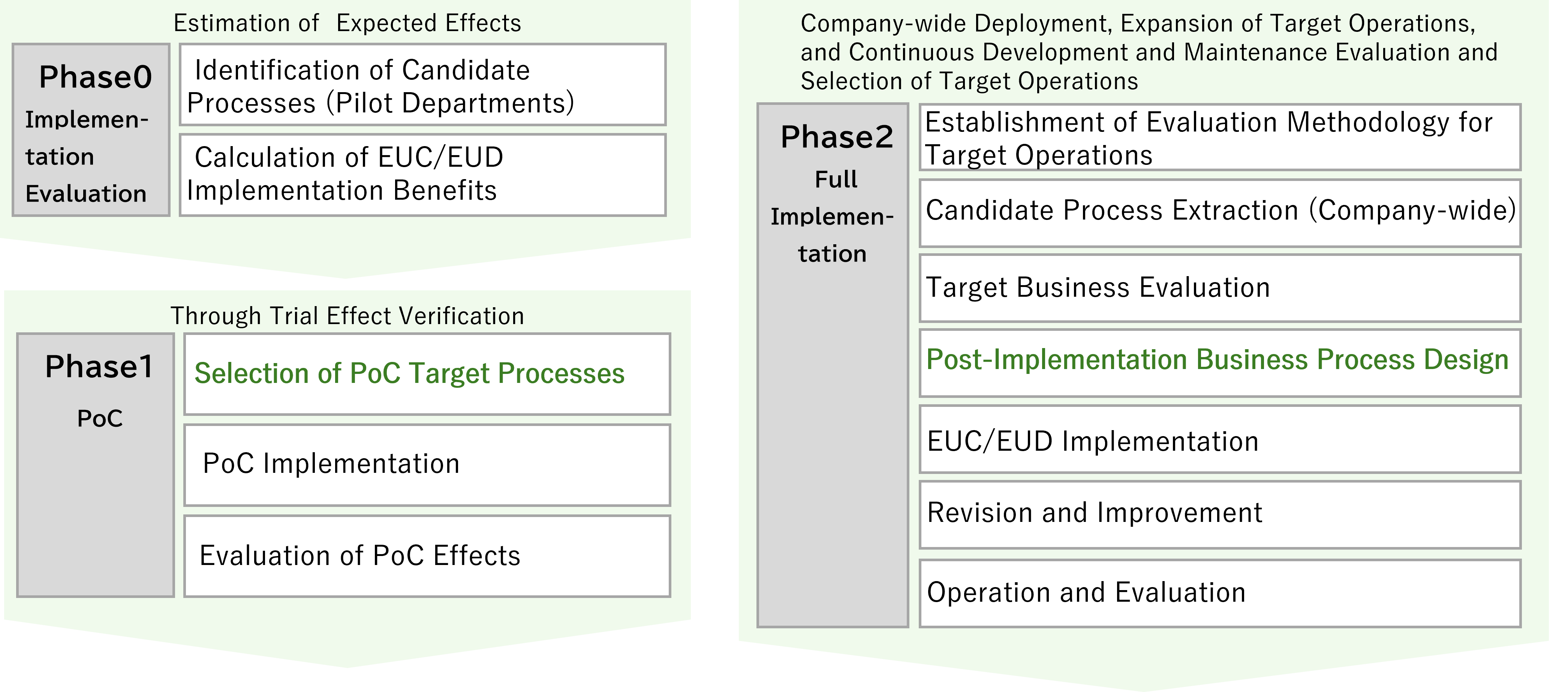 Estimation of Expected Effects

Phase0
Implementation Evaluation

Identification of Candidate Processes (Pilot Departments)

Calculation of EUC/EUD Implementation Benefits

Through Trial Effect Verification

Phase1
PoC

Selection of PoC Target Processes

PoC Implementation

Evaluation of PoC Effects

Company-wide Deployment, Expansion of Target Operations, and Continuous Development and Maintenance Evaluation and Selection of Target Operations

Phase2
Full Implementation

Establishment of Evaluation Methodology for Target Operations

Candidate Process Extraction (Company-wide)

Target Business Evaluation

Post-Implementation Business Process Design

EUC/EUD Implementation

Revision and Improvement

Operation and Evaluation